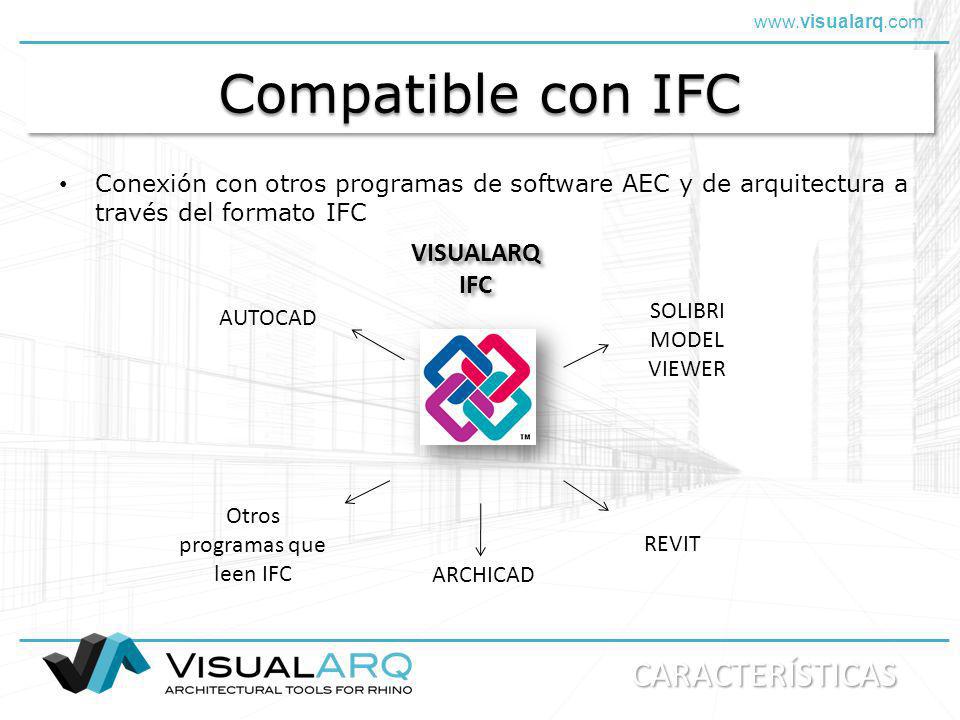 www.visualarq.com

Compatible con IFC

• Conexión con otros programas de software AEC y de arquitectura a través del formato IFC

VISUALARQ
IFC

AUTOCAD

SOLIBRI
MODEL
VIEWER

TM

Otros programas que leen IFC

ARCHICAD

REVIT

VISUALARQ
ARCHITECTURAL TOOLS FOR RHINO

CARACTERÍSTICAS